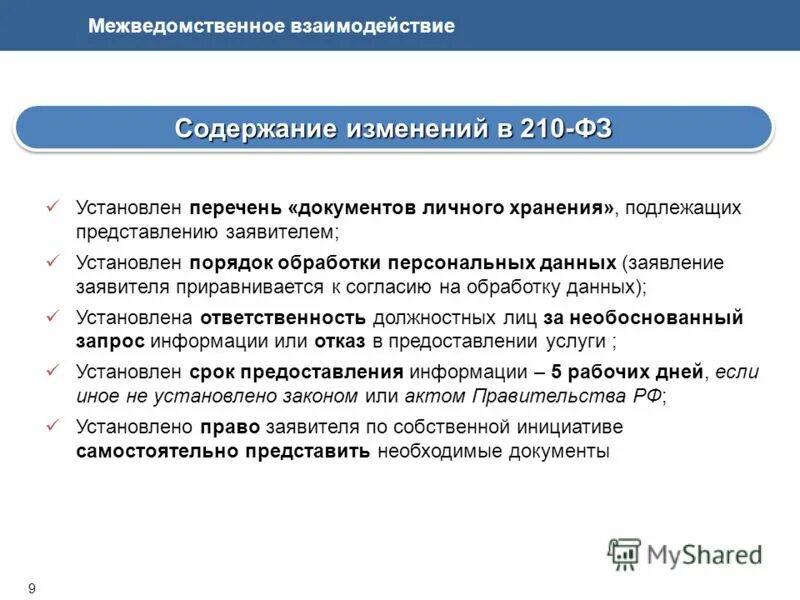 Межведомственное взаимодействие

Содержание изменений в 210-ФЗ

✓ Установлен перечень «документов личного хранения», подлежащих представлению заявителем;

✓ Установлен порядок обработки персональных данных (заявление заявителя приравнивается к согласию на обработку данных);

✓ Установлена ответственность должностных лиц за необоснованный запрос информации или отказ в предоставлении услуги ;

✓ Установлен срок предоставления информации – 5 рабочих дней, если иное не установлено законом или актом Правительства РФ;

✓ Установлено право заявителя по собственной инициативе самостоятельно представить необходимые документы

MyShared

9